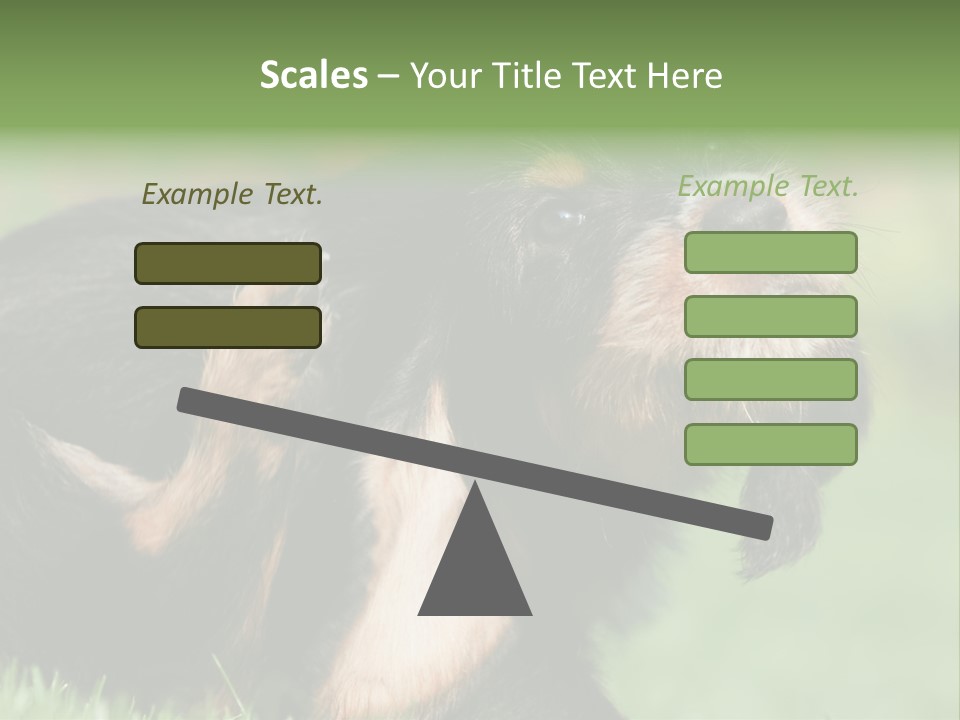 Scales – Your Title Text Here

Example Text.

Example Text.